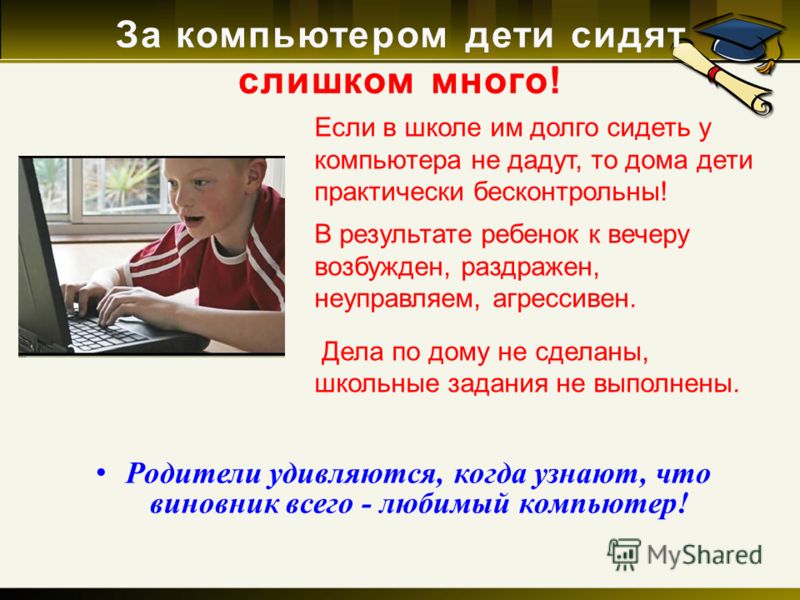 За компьютером дети сидят слишком много!

Если в школе им долго сидеть у компьютера не дадут, то дома дети практически бесконтрольны!

В результате ребенок к вечеру возбужден, раздражен, неуправляем, агрессивен.

Дела по дому не сделаны, школьные задания не выполнены.

• Родители удивляются, когда узнают, что виновник всего - любимый компьютер!

MyShared